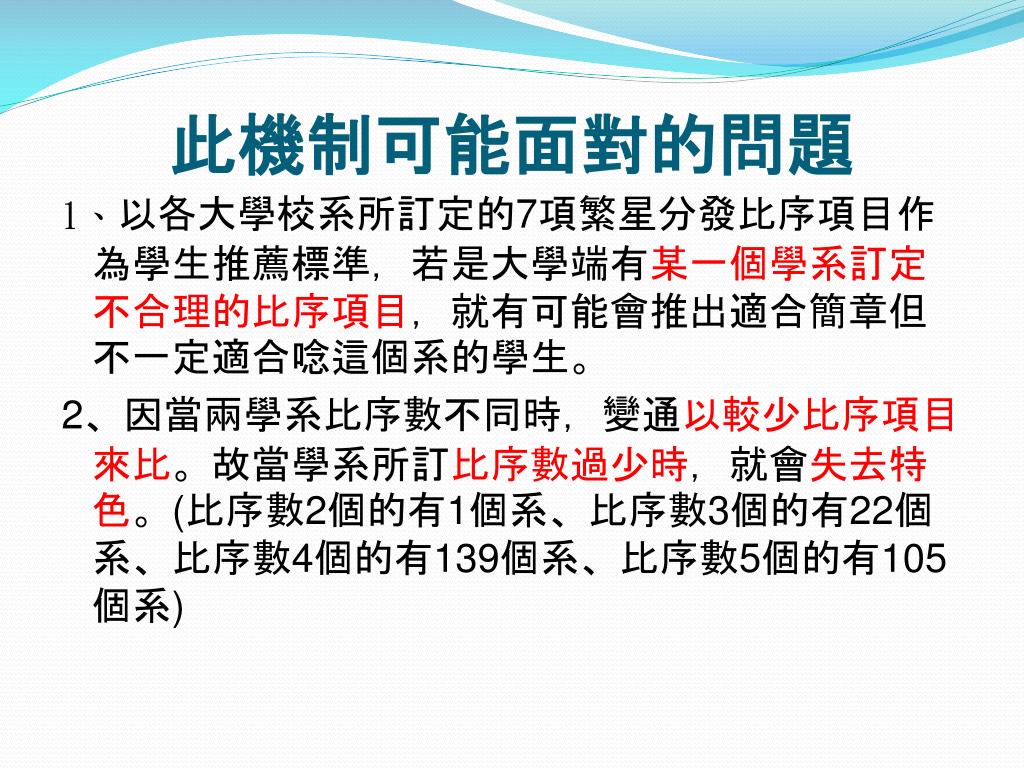 此機制可能面對的問題

1、以各大學校系所訂定的7項繁星分發比序項目作為學生推薦標準，若是大學端有某一個學系訂定不合理的比序項目，就有可能會推出適合簡章但不一定適合唸這個系的學生。

2、因當兩學系比序數不同時，變通以較少比序項目來比。故當學系所訂比序數過少時，就會失去特色。(比序數2個的有1個系、比序數3個的有22個系、比序數4個的有139個系、比序數5個的有105個系)